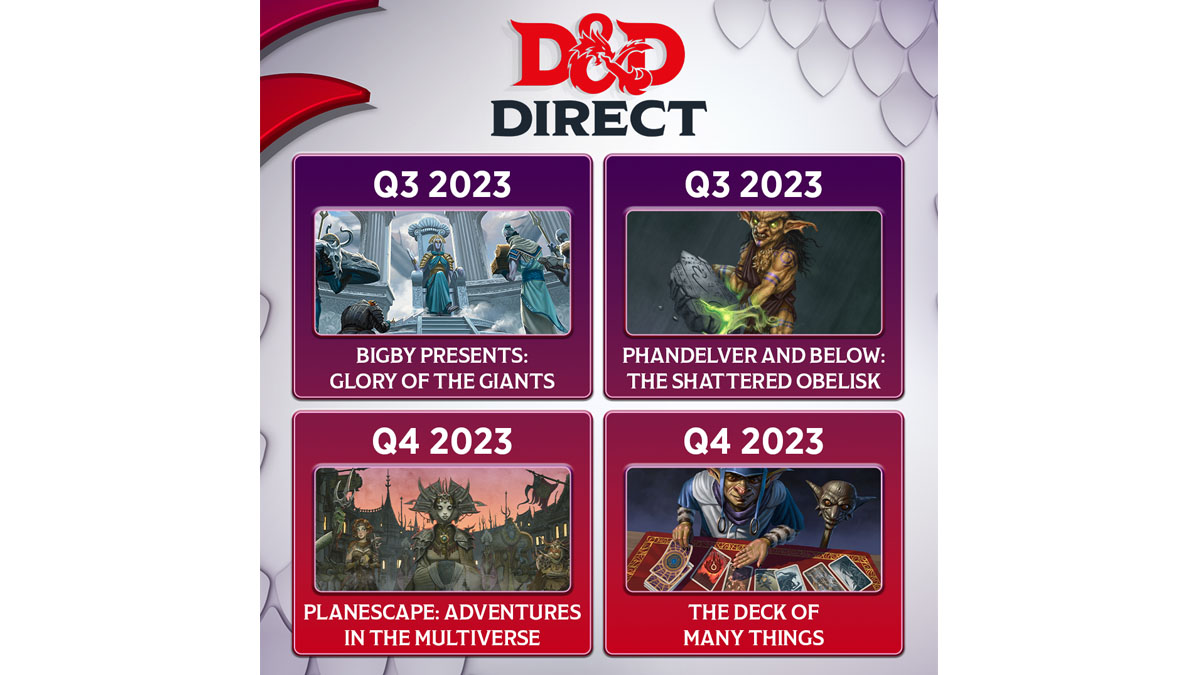 D&D
DIRECT

Q3 2023
BIGBY PRESENTS: GLORY OF THE GIANTS

Q3 2023
PHANDELVER AND BELOW: THE SHATTERED OBELISK

Q4 2023
PLANESCAPE: ADVENTURES IN THE MULTIVERSE

Q4 2023
THE DECK OF MANY THINGS